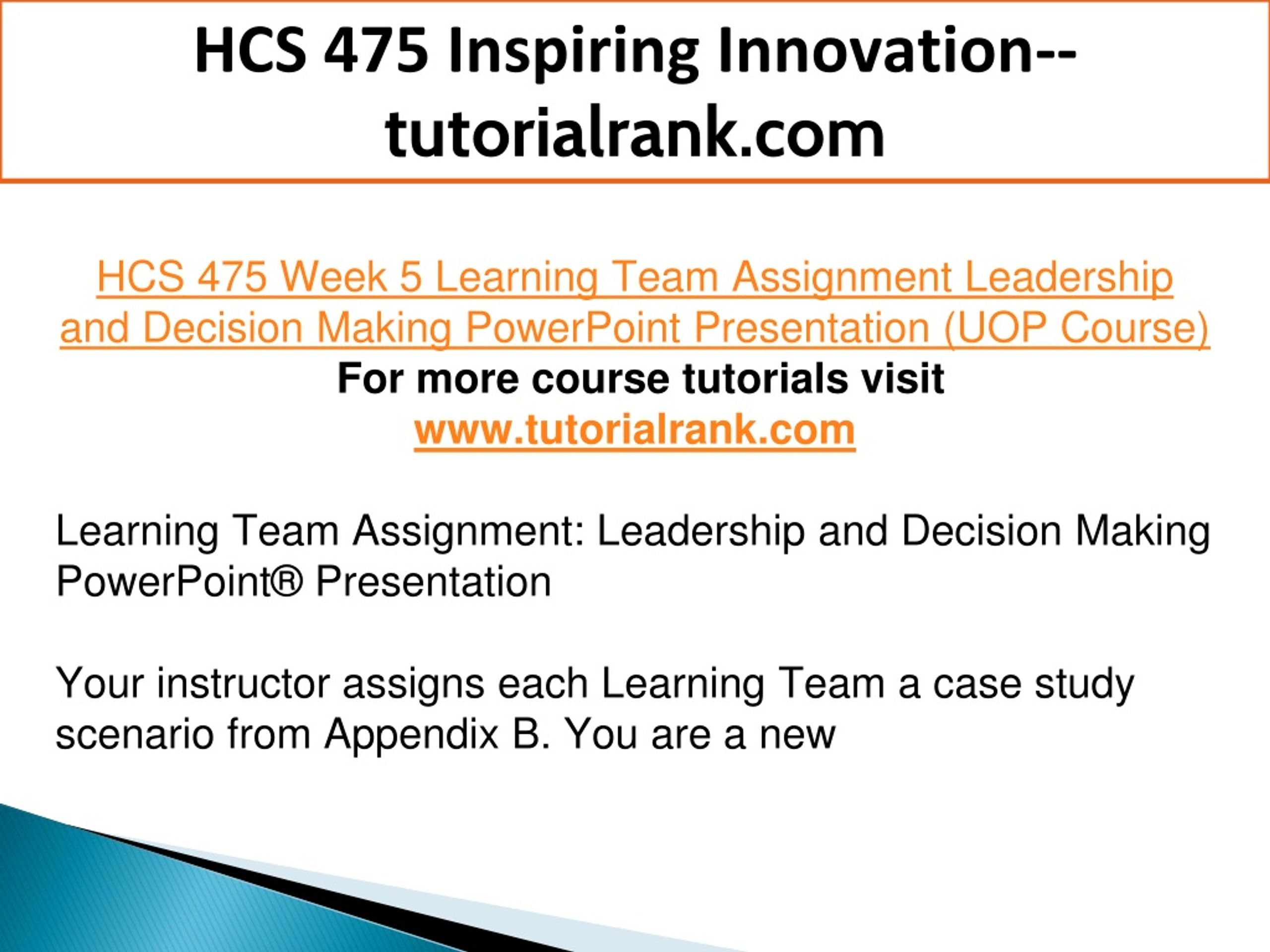 HCS 475 Inspiring Innovation--tutorialrank.com

HCS 475 Week 5 Learning Team Assignment Leadership and Decision Making PowerPoint Presentation (UOP Course)
For more course tutorials visit
www.tutorialrank.com

Learning Team Assignment: Leadership and Decision Making PowerPoint® Presentation

Your instructor assigns each Learning Team a case study scenario from Appendix B. You are a new